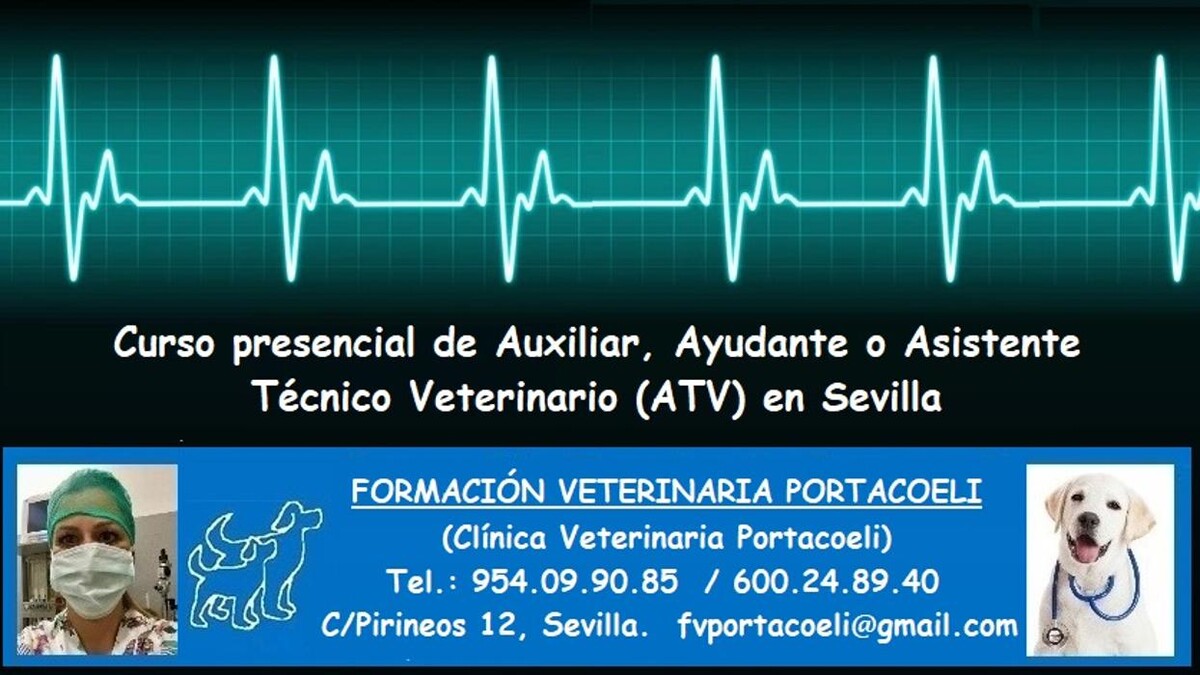 Curso presencial de Auxiliar, Ayudante o Asistente Técnico Veterinario (ATV) en Sevilla

FORMACIÓN VETERINARIA PORTACOELI
(Clínica Veterinaria Portacoeli)
Tel.: 954.09.90.85 / 600.24.89.40
C/Pirineos 12, Sevilla. fvportacoeli@gmail.com